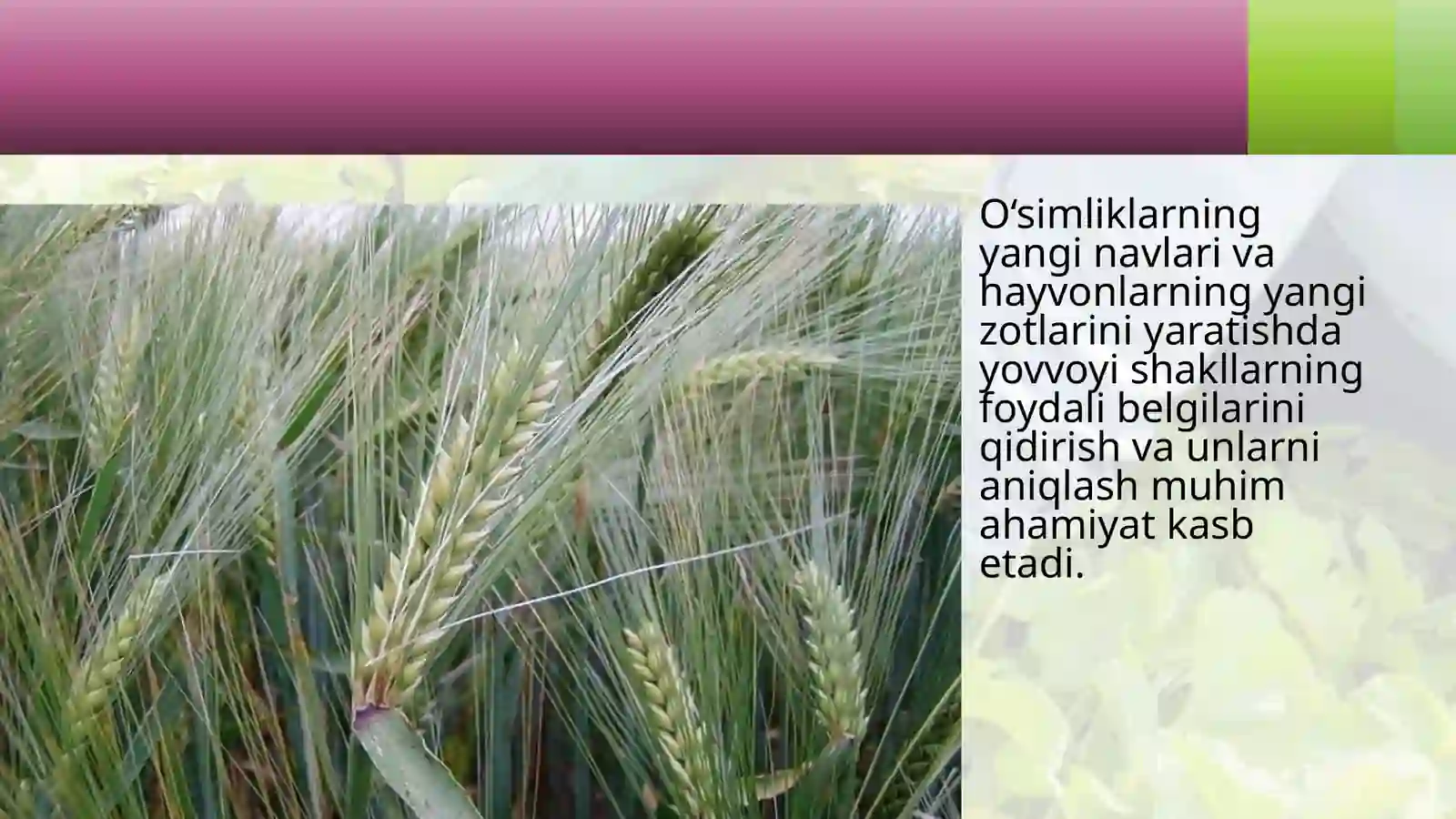 O‘simliklarning yangi navlari va hayvonlarning yangi zotlarini yaratishda yovvoyi shakllarning foydali belgilarini qidirish va unlarni aniqlash muhim ahamiyat kasb etadi.